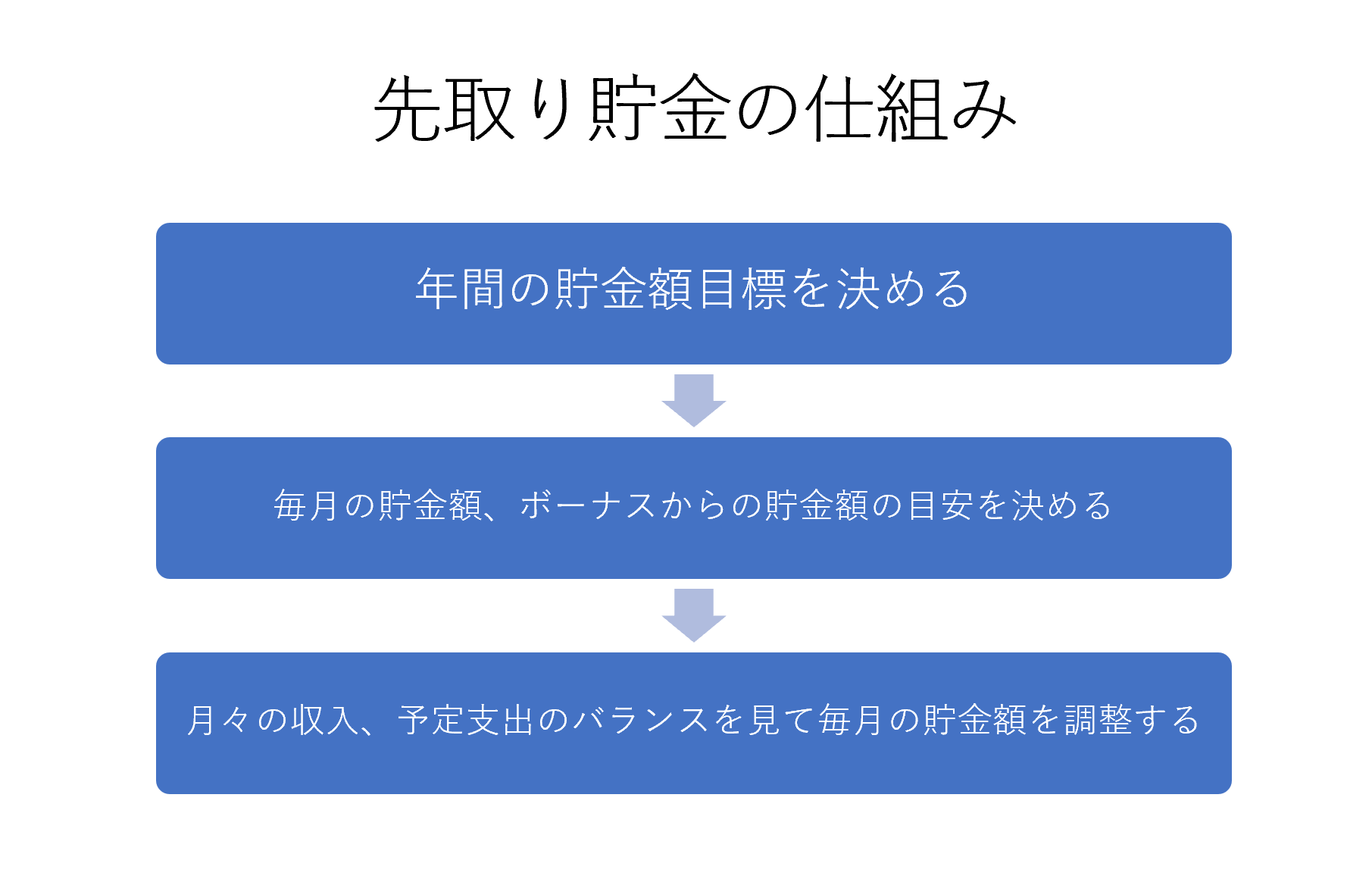 先取り貯金の仕組み

年間の貯金額目標を決める

毎月の貯金額、ボーナスからの貯金額の目安を決める

月々の収入、予定支出のバランスを見て毎月の貯金額を調整する